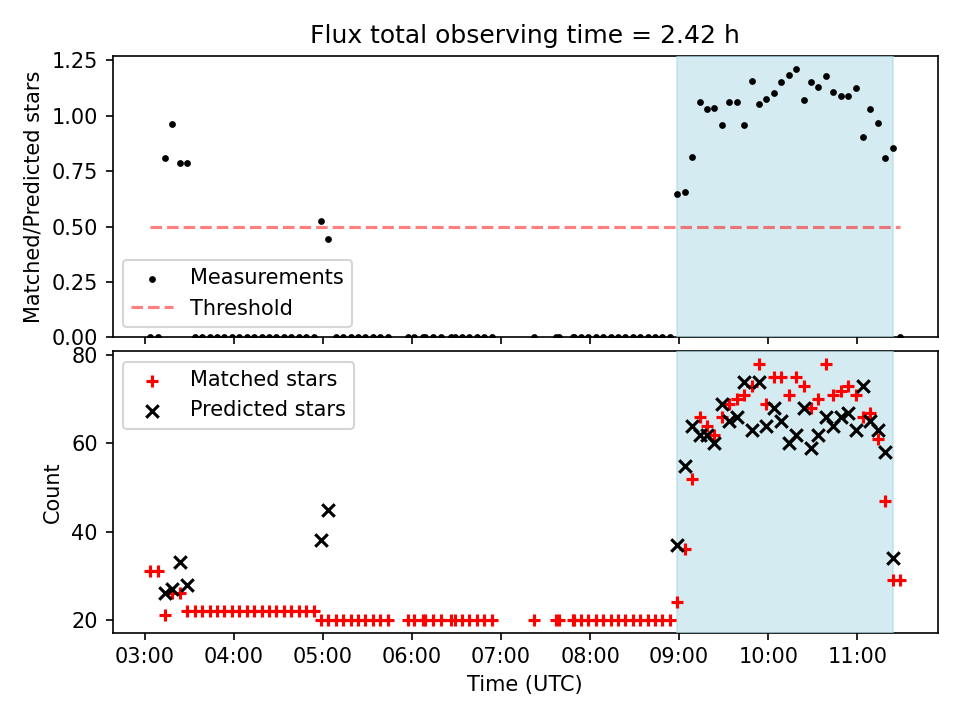 Flux total observing time = 2.42 h

Matched/Predicted stars

1.25
1.00
0.75
0.50
0.25
0.00

Measurements
Threshold

Count

80
60
40
20

Matched stars
Predicted stars

03:00
04:00
05:00
06:00
07:00
08:00
09:00
10:00
11:00

Time (UTC)